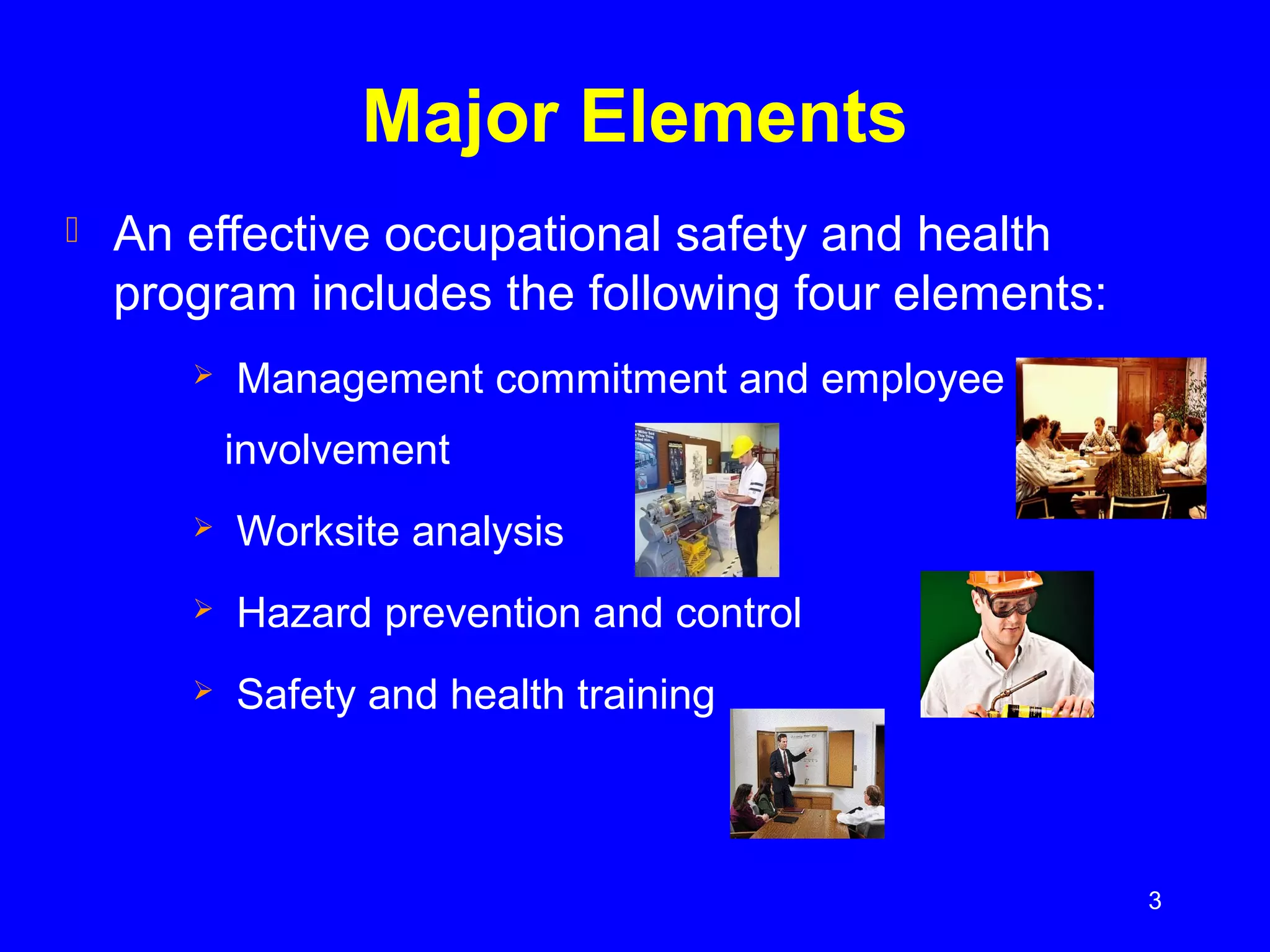 Major Elements

An effective occupational safety and health program includes the following four elements:

➢ Management commitment and employee involvement

➢ Worksite analysis

➢ Hazard prevention and control

➢ Safety and health training

3